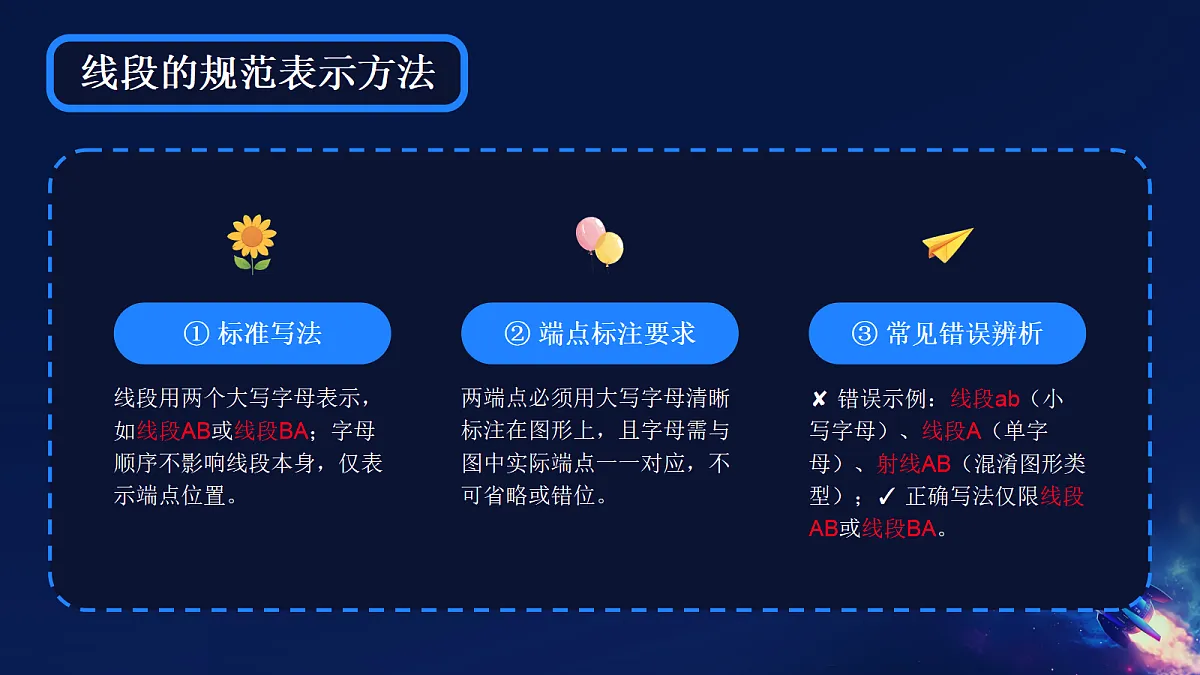 线段的规范表示方法

① 标准写法

线段用两个大写字母表示，如线段AB或线段BA；字母顺序不影响线段本身，仅表示端点位置。

② 端点标注要求

两端点必须用大写字母清晰标注在图形上，且字母需与图中实际端点一一对应，不可省略或错位。

③ 常见错误辨析

✘ 错误示例：线段ab（小写字母）、线段A（单字母）、射线AB（混淆图形类型）；✓ 正确写法仅限线段AB或线段BA。